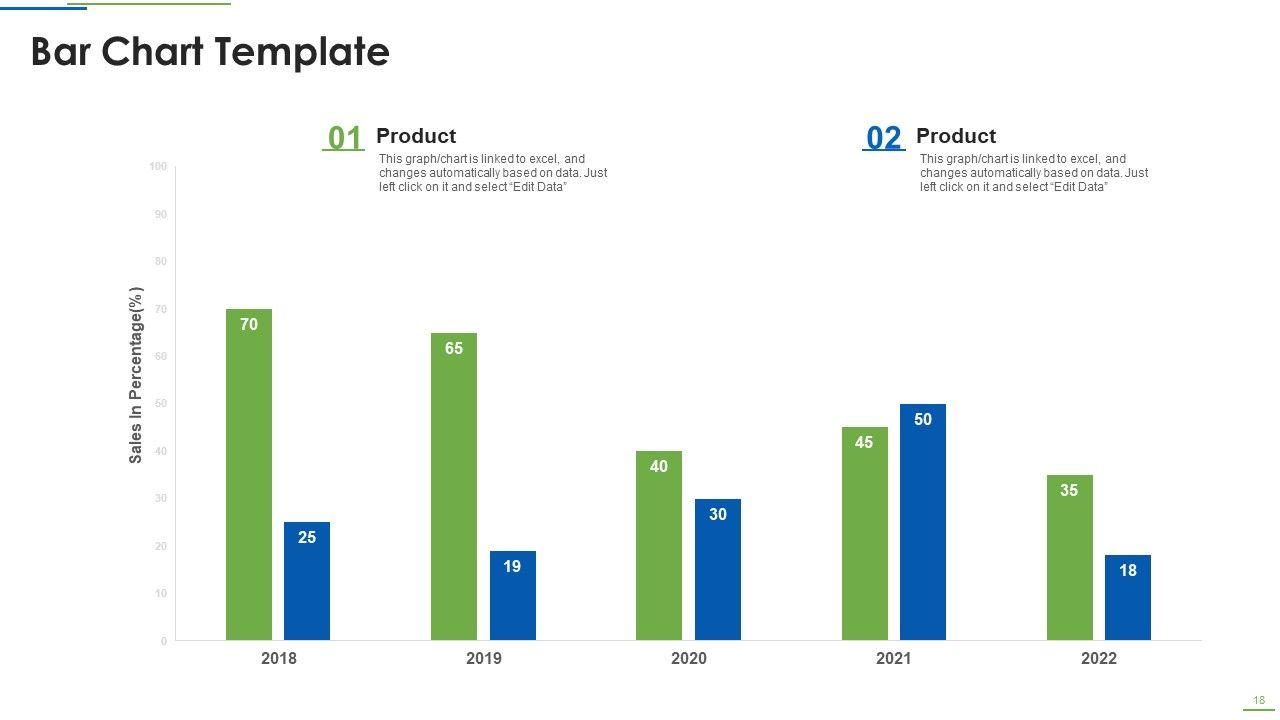 Bar Chart Template

01 Product
This graph/chart is linked to excel, and changes automatically based on data. Just left click on it and select "Edit Data"

02 Product
This graph/chart is linked to excel, and changes automatically based on data. Just left click on it and select "Edit Data"

Sales In Percentage(%)

100
90
80
70
60
50
40
30
20
10
0

70
25
65
19
40
30
45
50
35
18

2018
2019
2020
2021
2022

18